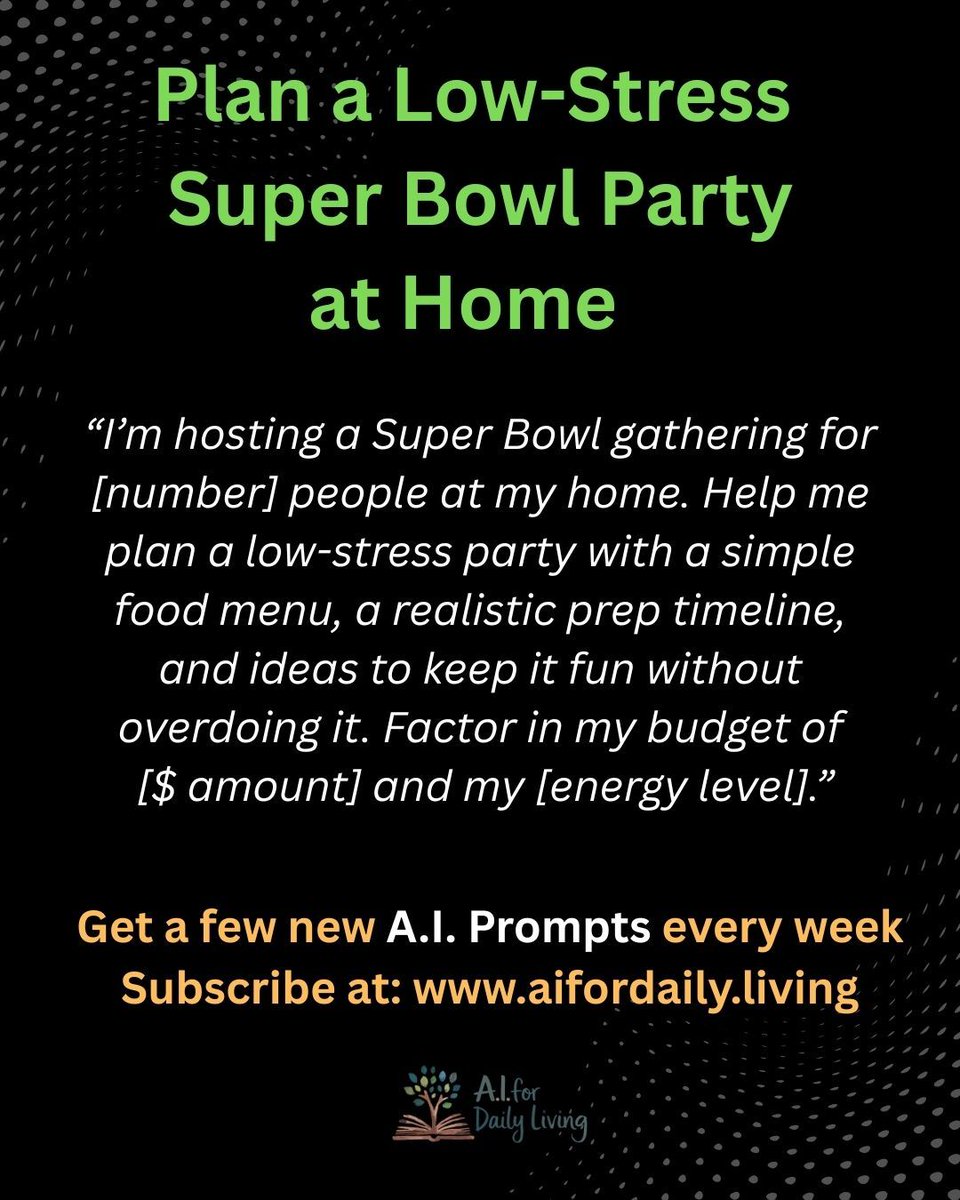 Plan a Low-Stress Super Bowl Party at Home

“I’m hosting a Super Bowl gathering for [number] people at my home. Help me plan a low-stress party with a simple food menu, a realistic prep timeline, and ideas to keep it fun without overdoing it. Factor in my budget of [$ amount] and my [energy level].”

Get a few new A.I. Prompts every week
Subscribe at: www.aifordaily.living

A.I. for Daily Living